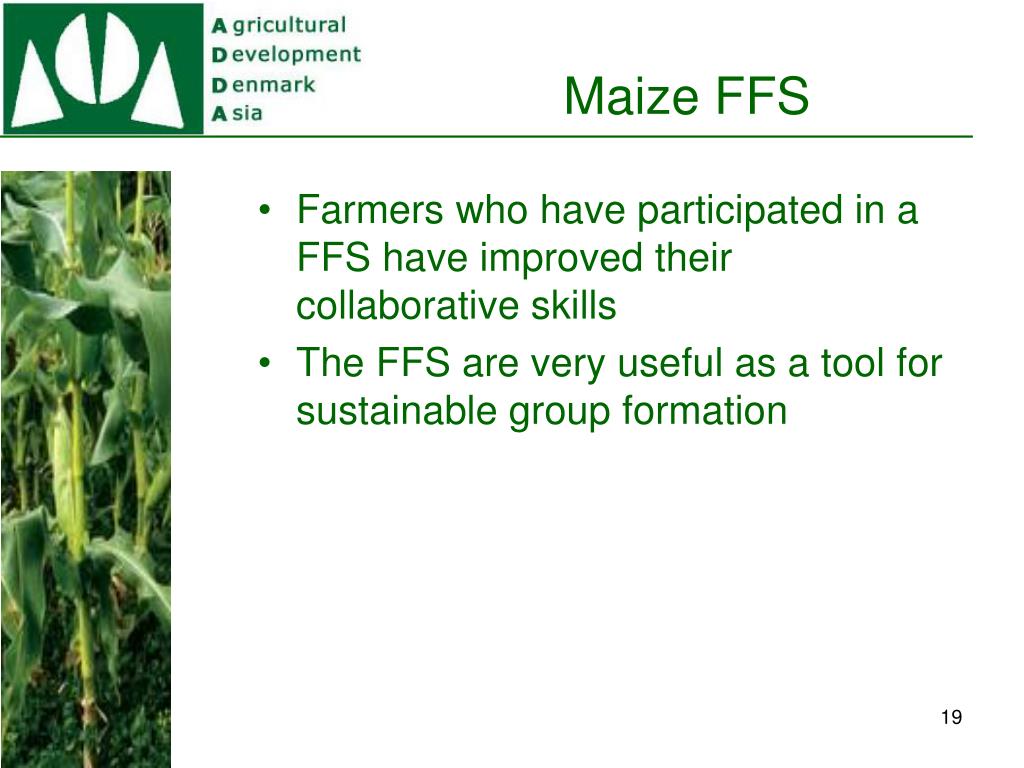 Agricultural
Development
Denmark
Asia

Maize FFS

• Farmers who have participated in a FFS have improved their collaborative skills
• The FFS are very useful as a tool for sustainable group formation

19